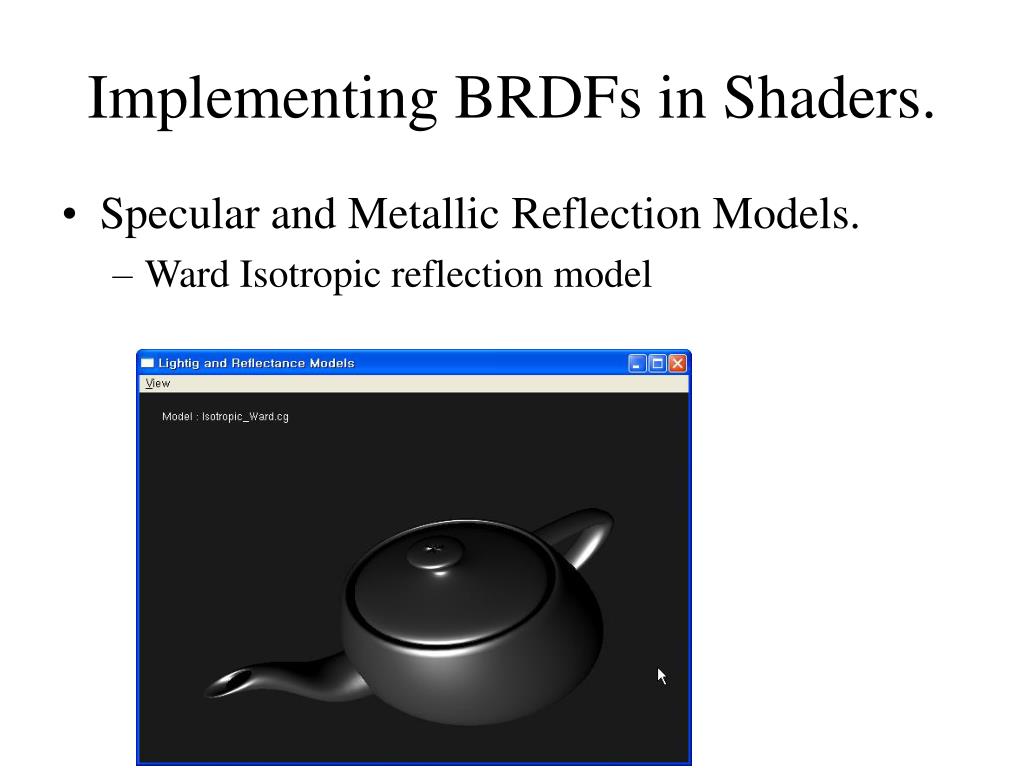 Implementing BRDFs in Shaders.

• Specular and Metallic Reflection Models.
– Ward Isotropic reflection model

Lightig and Reflectance Models

View

Model : Isotropic_Ward.cg